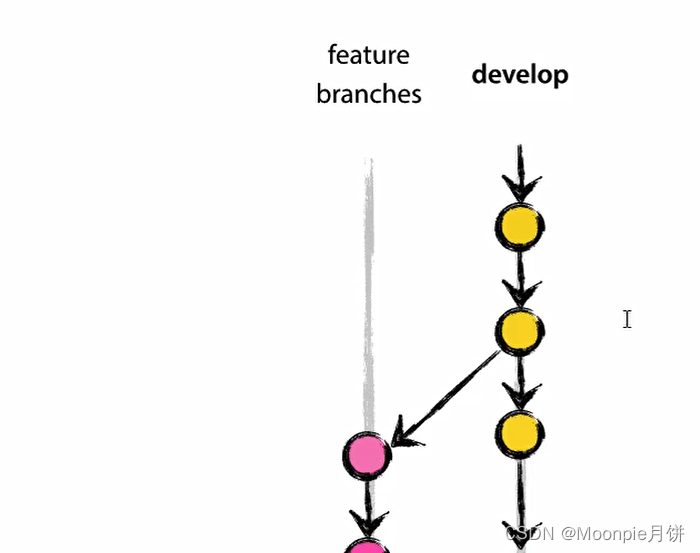 feature branches

develop

CSDN @Moonpie月饼